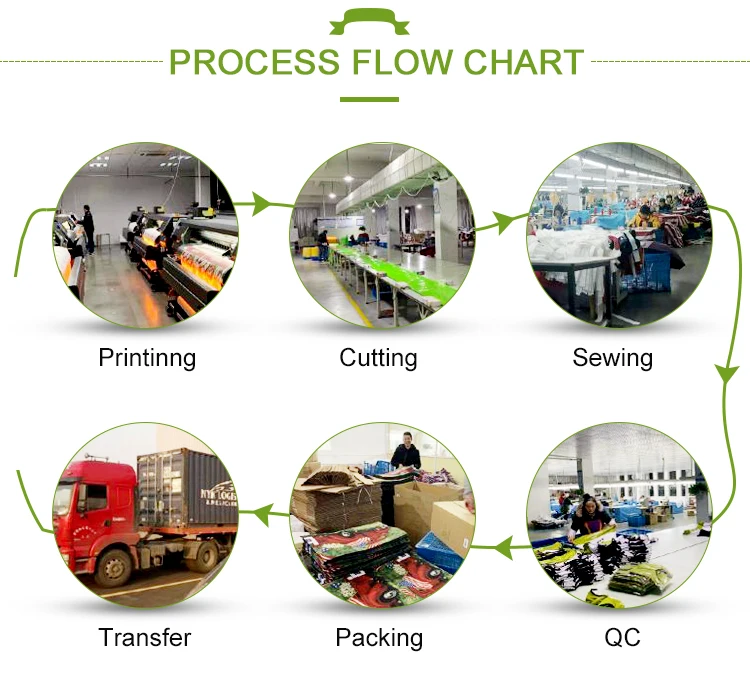 PROCESS FLOW CHART

Printinng

Cutting

Sewing

Transfer

Packing

QC